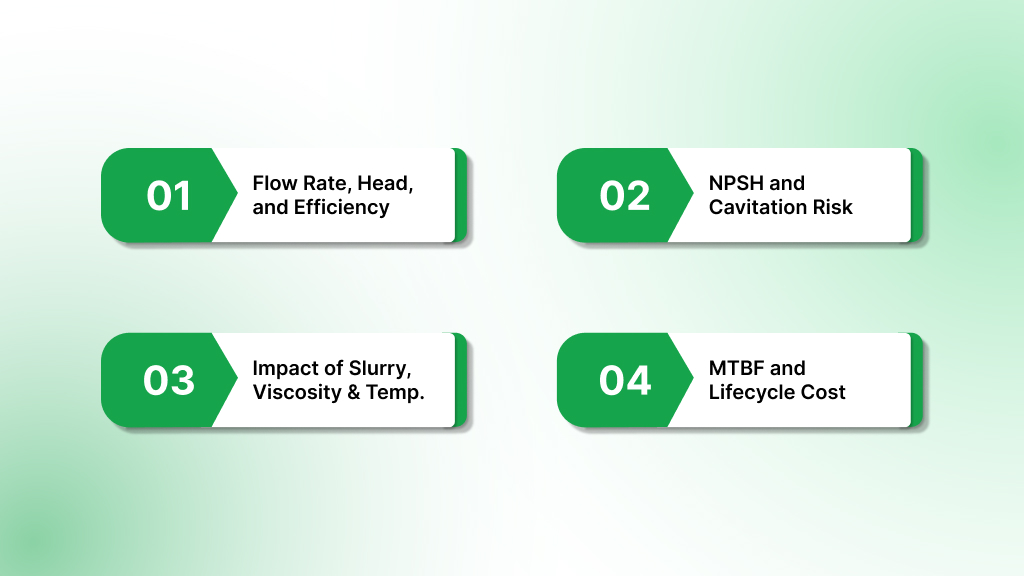 01 Flow Rate, Head, and Efficiency

02 NPSH and Cavitation Risk

03 Impact of Slurry, Viscosity & Temp.

04 MTBF and Lifecycle Cost